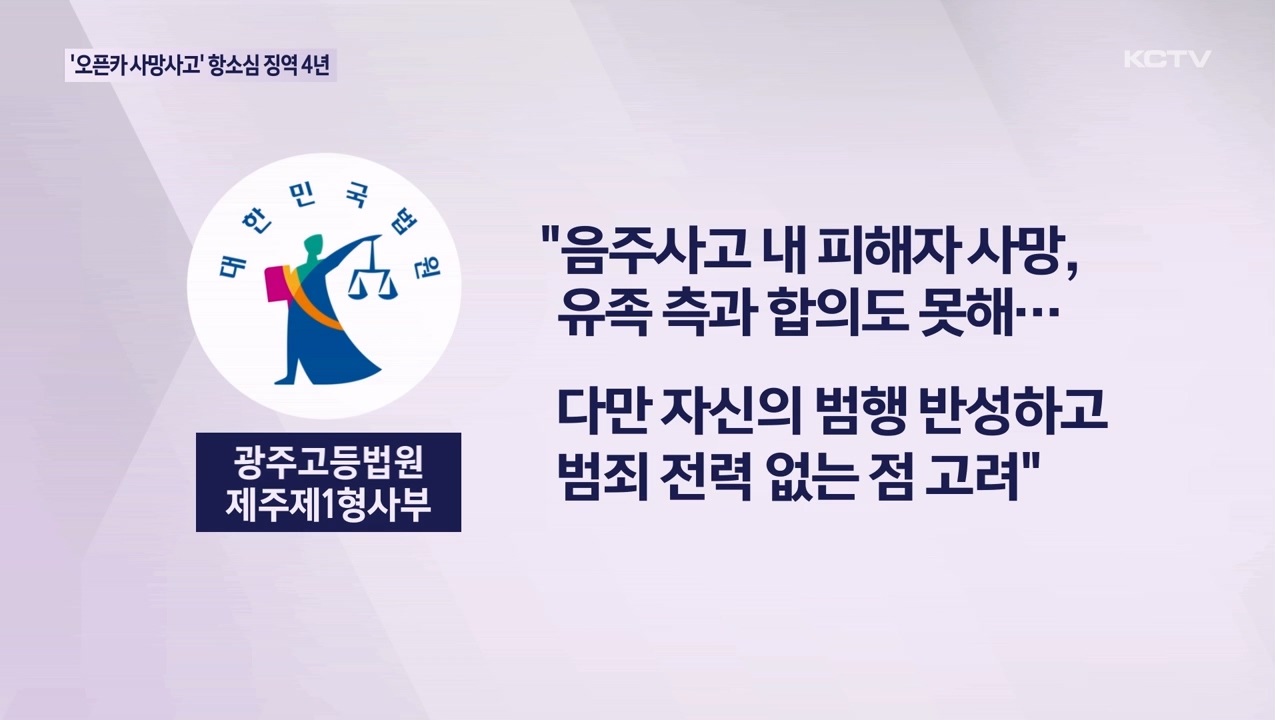 '오픈카 사망사고' 항소심 징역 4년

KCTV

대한민국법원

광주고등법원
제주제1형사부

"음주사고 내 피해자 사망, 유족 측과 합의도 못해…

다만 자신의 범행 반성하고 범죄 전력 없는 점 고려"